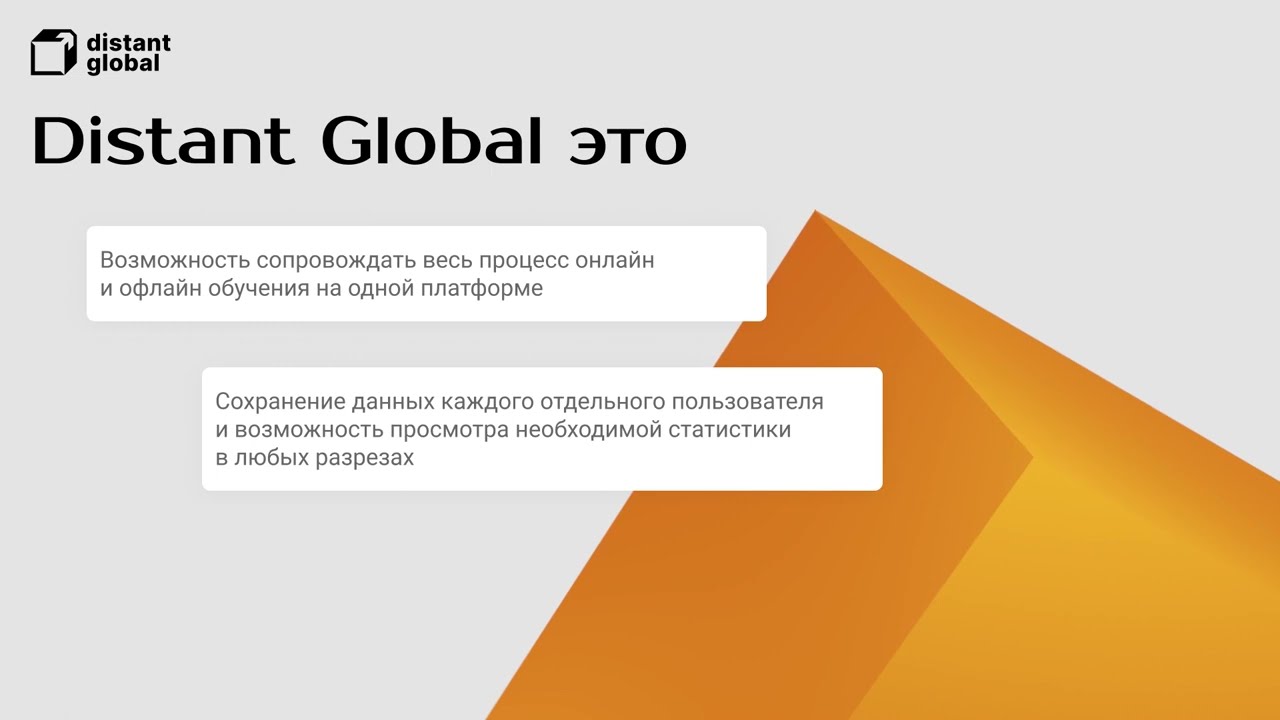 distant global

Distant Global это

Возможность сопровождать весь процесс онлайн и офлайн обучения на одной платформе

Сохранение данных каждого отдельного пользователя и возможность просмотра необходимой статистики в любых разрезах